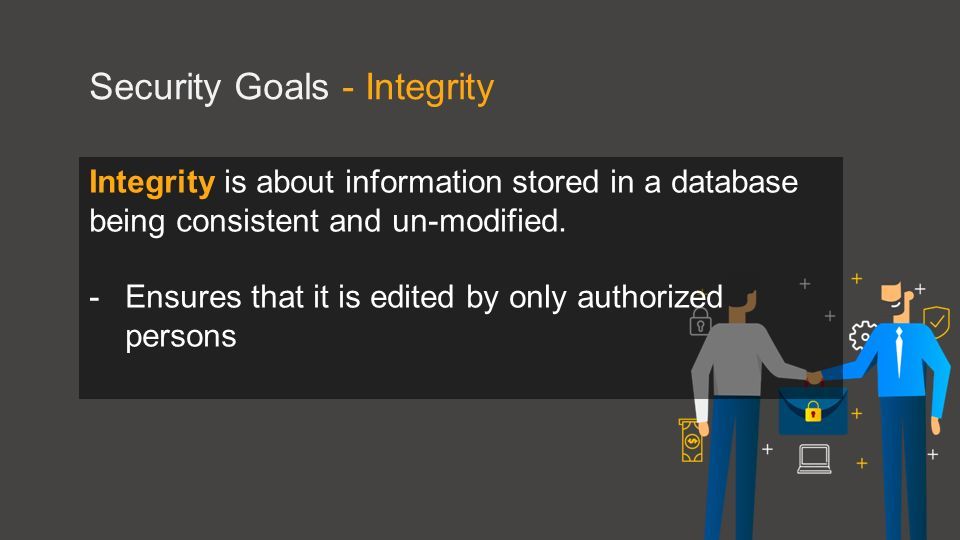 Security Goals - Integrity

Integrity is about information stored in a database being consistent and un-modified.

- Ensures that it is edited by only authorized persons